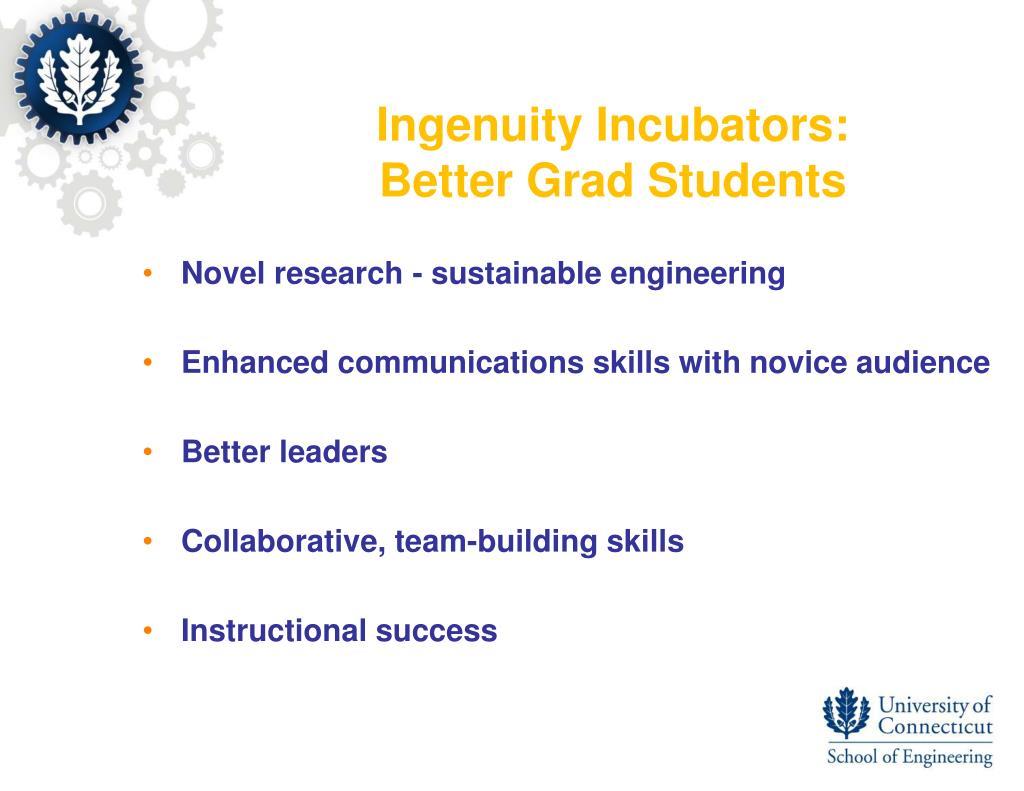 Ingenuity Incubators:
Better Grad Students

• Novel research - sustainable engineering

• Enhanced communications skills with novice audience

• Better leaders

• Collaborative, team-building skills

• Instructional success

University of Connecticut
School of Engineering